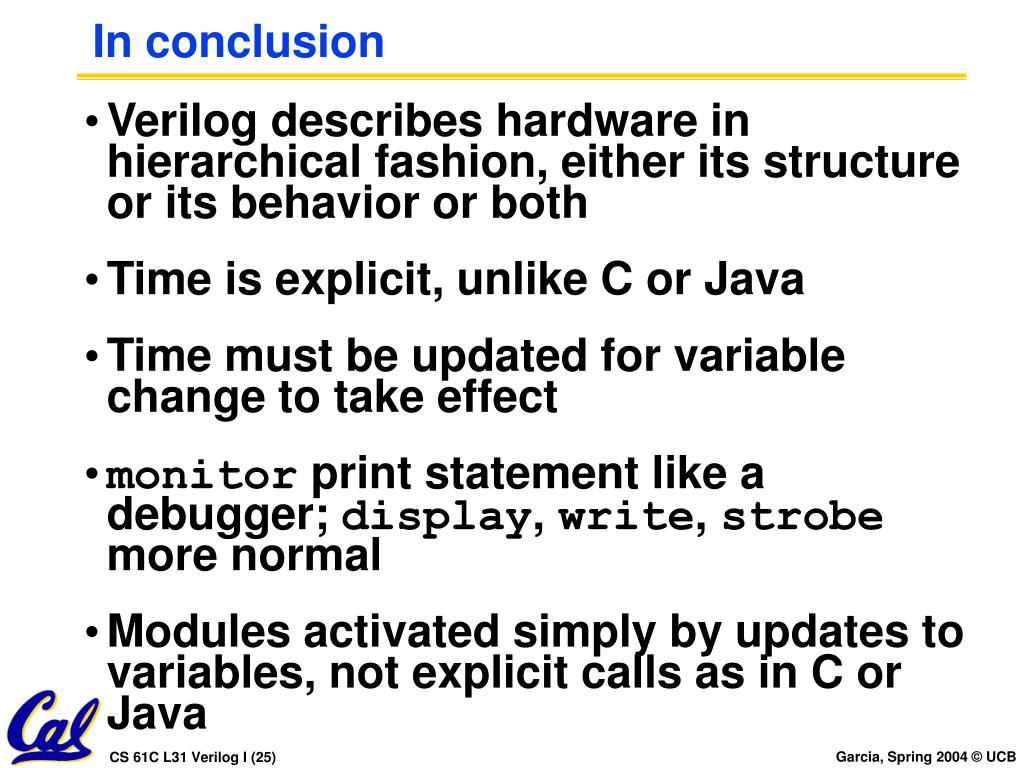 In conclusion

• Verilog describes hardware in hierarchical fashion, either its structure or its behavior or both

• Time is explicit, unlike C or Java

• Time must be updated for variable change to take effect

• monitor print statement like a debugger; display, write, strobe more normal

• Modules activated simply by updates to variables, not explicit calls as in C or Java

Cal

CS 61C L31 Verilog I (25)

Garcia, Spring 2004 © UCB